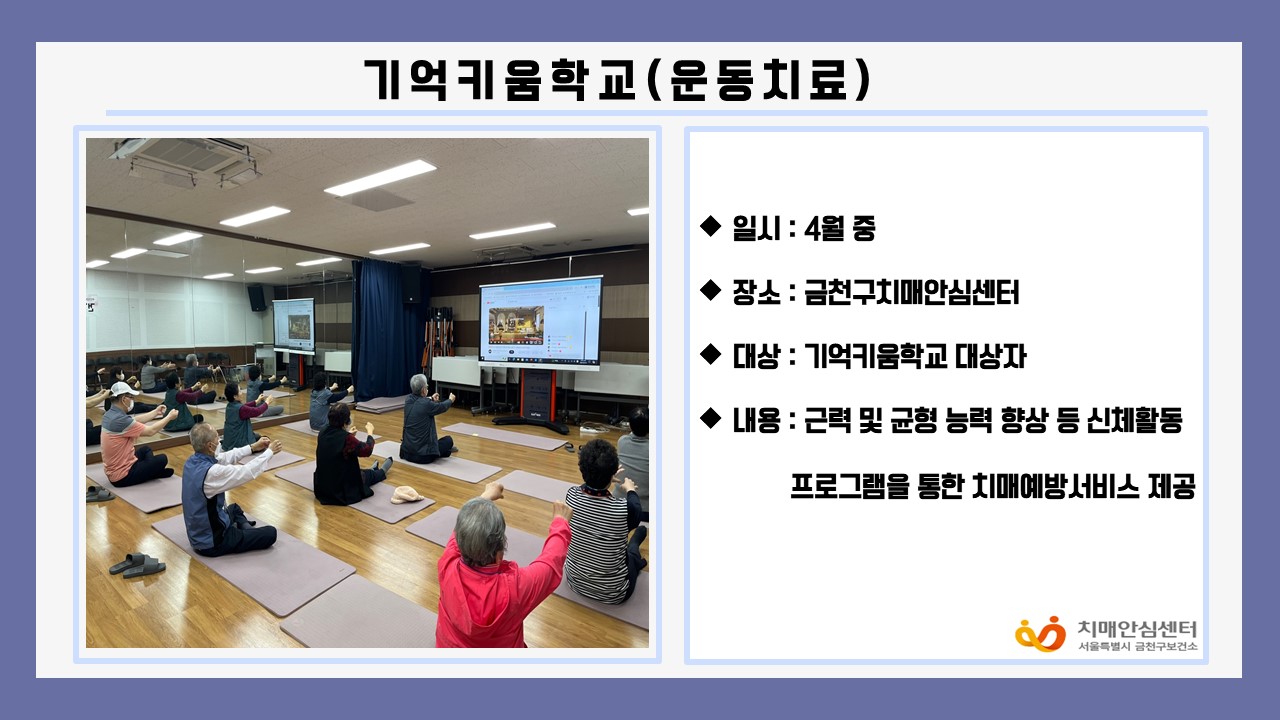 기억키움학교(운동치료)

◆ 일시 : 4월 중

◆ 장소 : 금천구치매안심센터

◆ 대상 : 기억키움학교 대상자

◆ 내용 : 근력 및 균형 능력 향상 등 신체활동 프로그램을 통한 치매예방서비스 제공

치매안심센터
서울특별시 금천구보건소